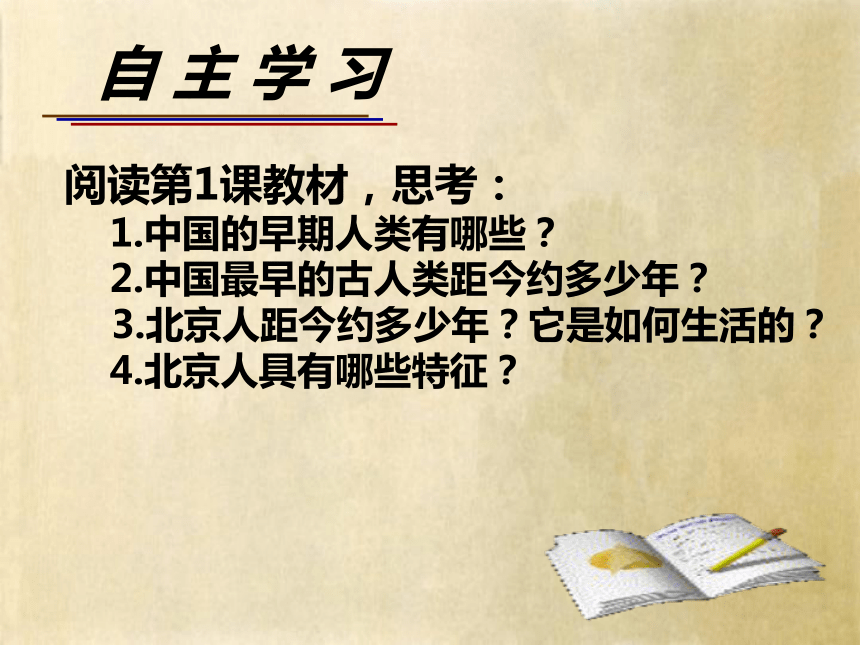 自主学习

阅读第1课教材，思考：

1.中国的早期人类有哪些？

2.中国最早的古人类距今约多少年？

3.北京人距今约多少年？它是如何生活的？

4.北京人具有哪些特征？